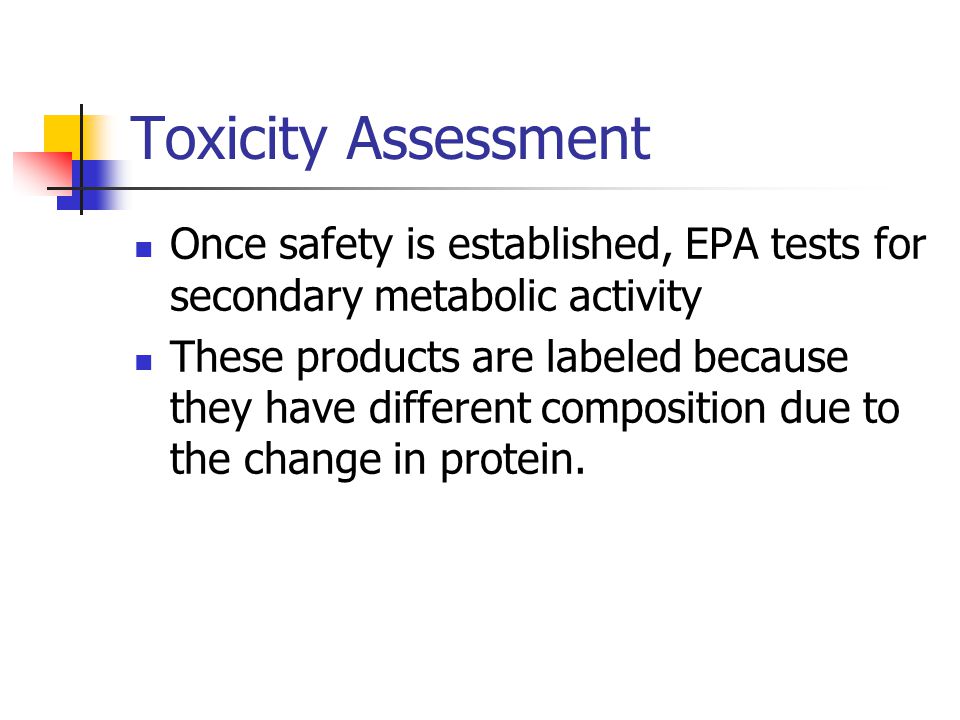 Toxicity Assessment

- Once safety is established, EPA tests for secondary metabolic activity
- These products are labeled because they have different composition due to the change in protein.